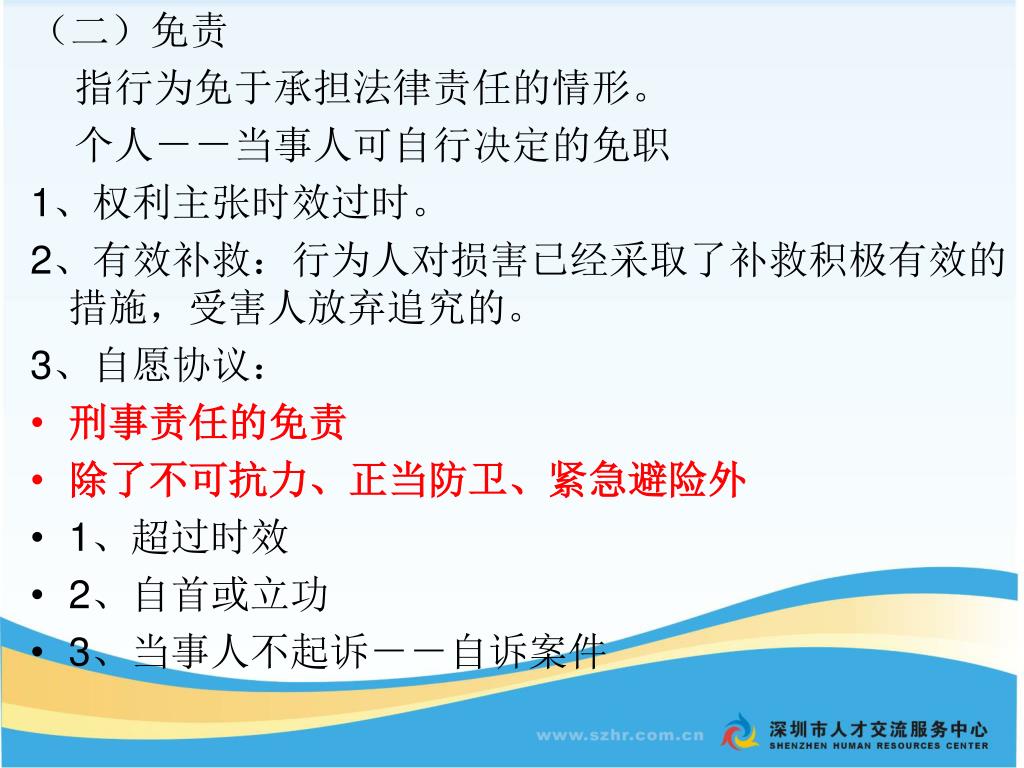 （二）免责

指行为免于承担法律责任的情形。

个人－－当事人可自行决定的免职

1、权利主张时效过时。

2、有效补救：行为人对损害已经采取了补救积极有效的措施，受害人放弃追究的。

3、自愿协议：

• 刑事责任的免责
• 除了不可抗力、正当防卫、紧急避险外
• 1、超过时效
• 2、自首或立功
• 3、当事人不起诉－－自诉案件

www.szhr.com.cn

深圳市人才交流服务中心
SHENZHEN HUMAN RESOURCES CENTER